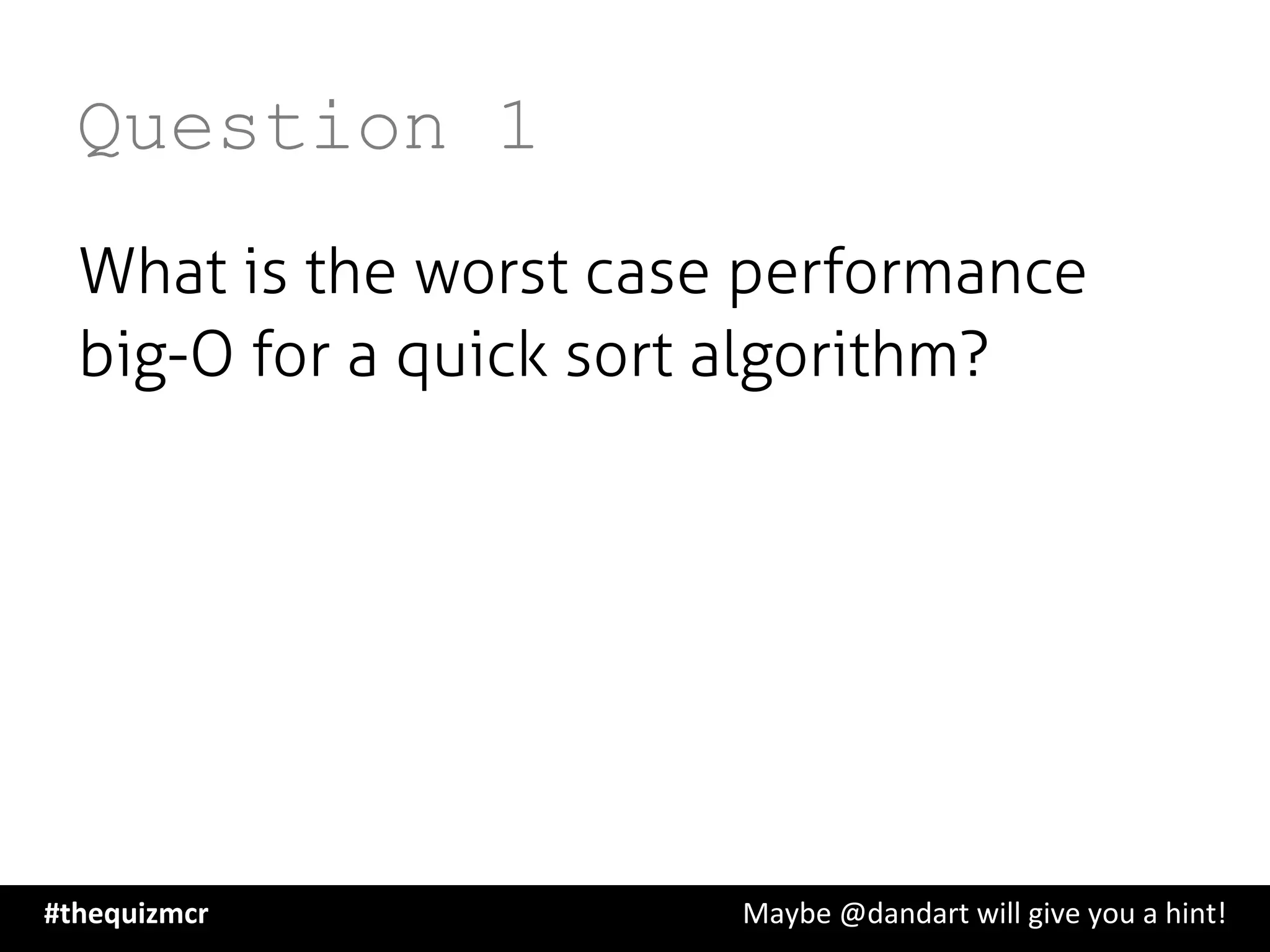 Question 1

What is the worst case performance big-O for a quick sort algorithm?

#thequizmcr

Maybe @dandart will give you a hint!